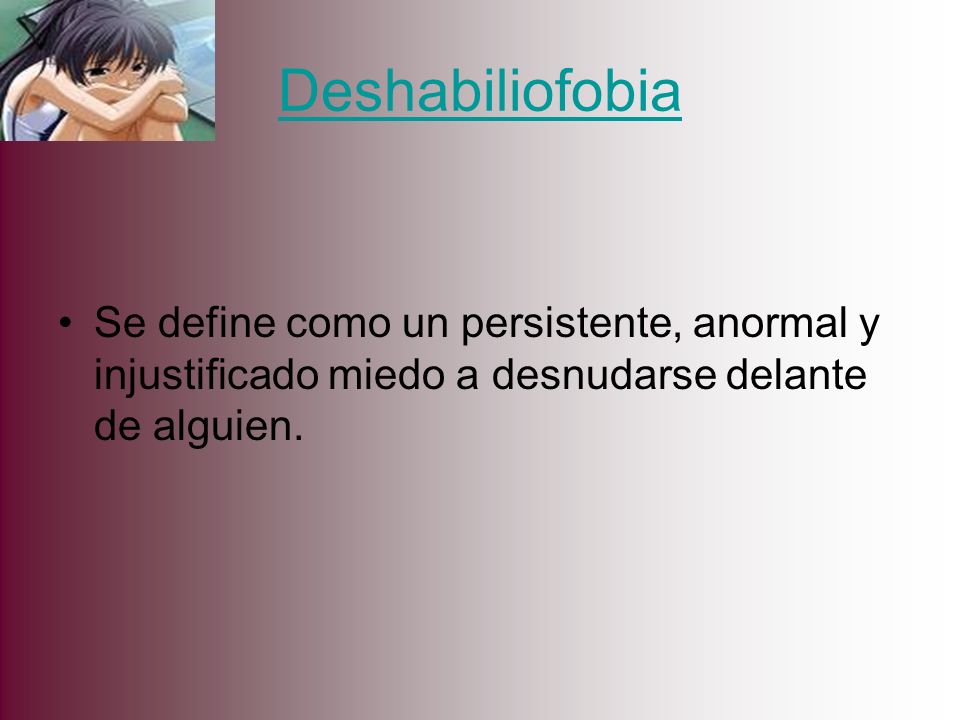 Deshabiliofobia

• Se define como un persistente, anormal y injustificado miedo a desnudarse delante de alguien.